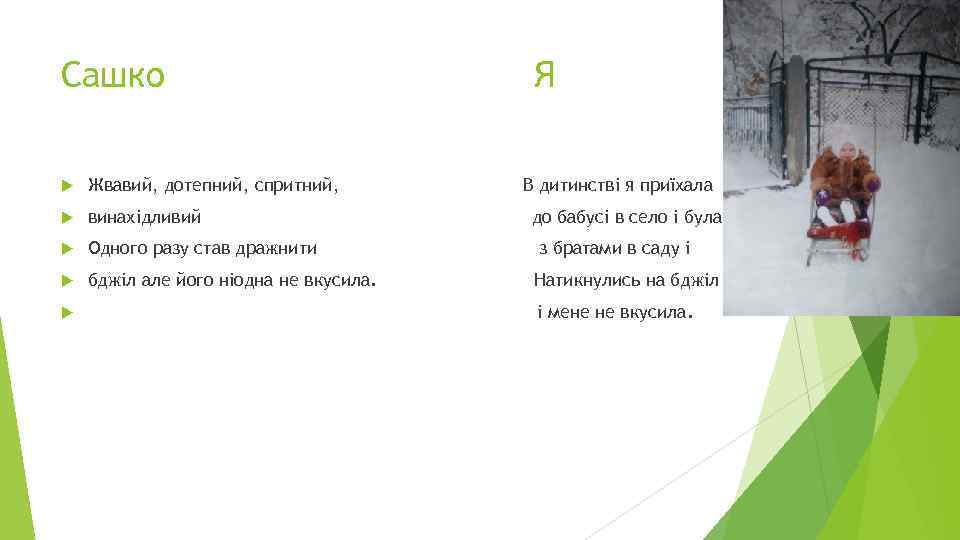 Сашко

Жвавий, дотепний, спритний,

винахідливий

Одного разу став дражнити

бджіл але його ніодна не вкусила.

Я

В дитинстві я приїхала до бабусі в село і була з братами в саду і Натикнулись на бджіл і мене не вкусила.